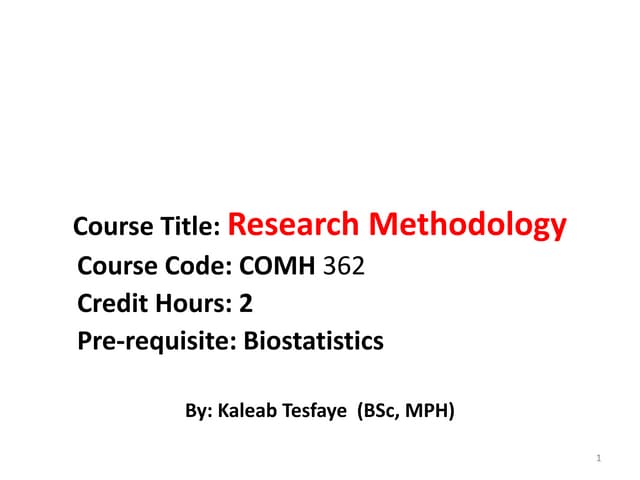 Course Title: Research Methodology
Course Code: COMH 362
Credit Hours: 2
Pre-requisite: Biostatistics

By: Kaleab Tesfaye (BSc, MPH)

1